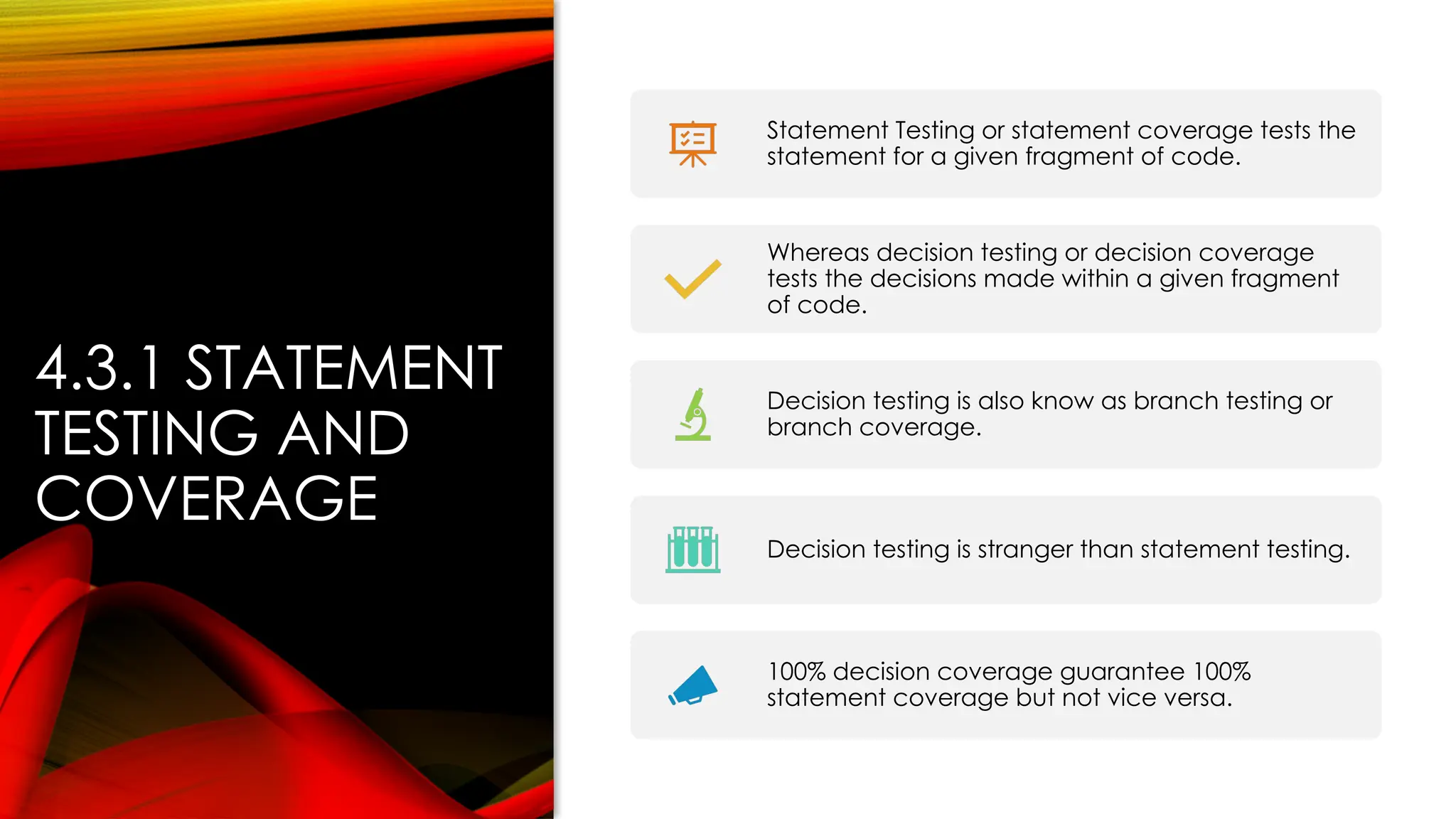 4.3.1 STATEMENT TESTING AND COVERAGE

Statement Testing or statement coverage tests the statement for a given fragment of code.

Whereas decision testing or decision coverage tests the decisions made within a given fragment of code.

Decision testing is also know as branch testing or branch coverage.

Decision testing is stranger than statement testing.

100% decision coverage guarantee 100% statement coverage but not vice versa.